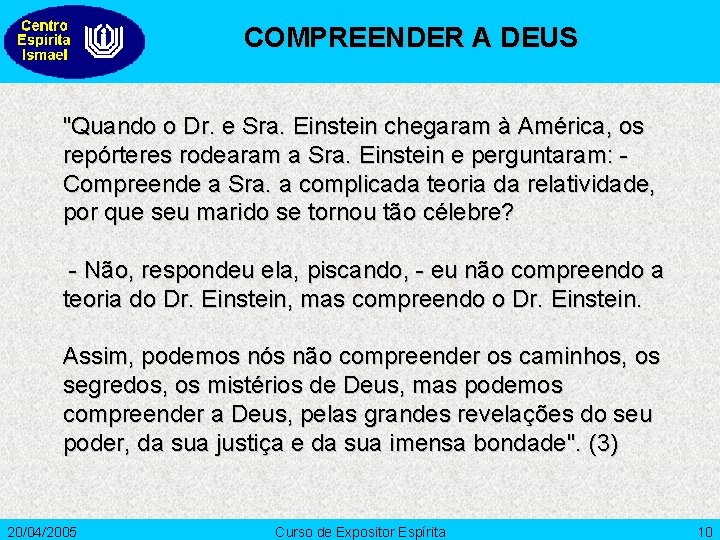 Centro Espírita Ismael

COMPREENDER A DEUS

"Quando o Dr. e Sra. Einstein chegaram à América, os repórteres rodearam a Sra. Einstein e perguntaram: - Compreende a Sra. a complicada teoria da relatividade, por que seu marido se tornou tão célebre?

- Não, respondeu ela, piscando, - eu não compreendo a teoria do Dr. Einstein, mas compreendo o Dr. Einstein.

Assim, podemos nós não compreender os caminhos, os segredos, os mistérios de Deus, mas podemos compreender a Deus, pelas grandes revelações do seu poder, da sua justiça e da sua imensa bondade". (3)

20/04/2005 Curso de Expositor Espírita 10